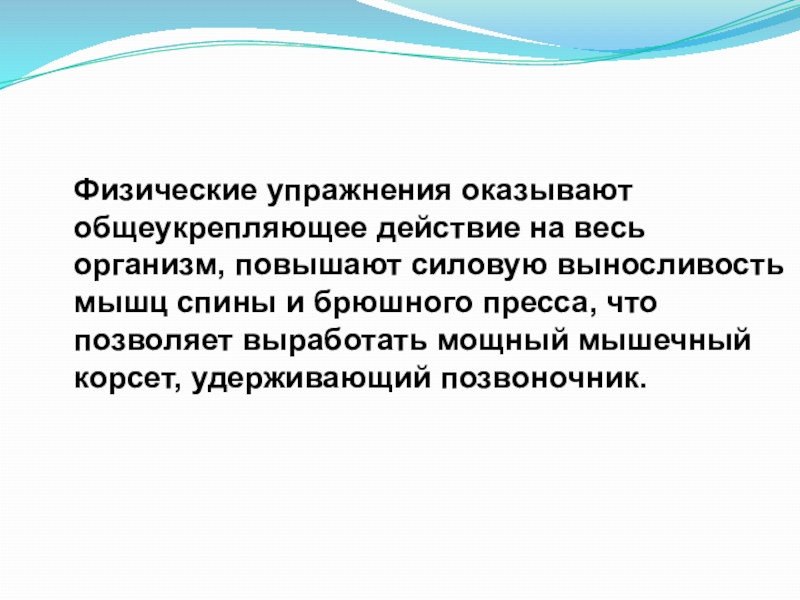 Физические упражнения оказывают общеукрепляющее действие на весь организм, повышают силовую выносливость мышц спины и брюшного пресса, что позволяет выработать мощный мышечный корсет, удерживающий позвоночник.